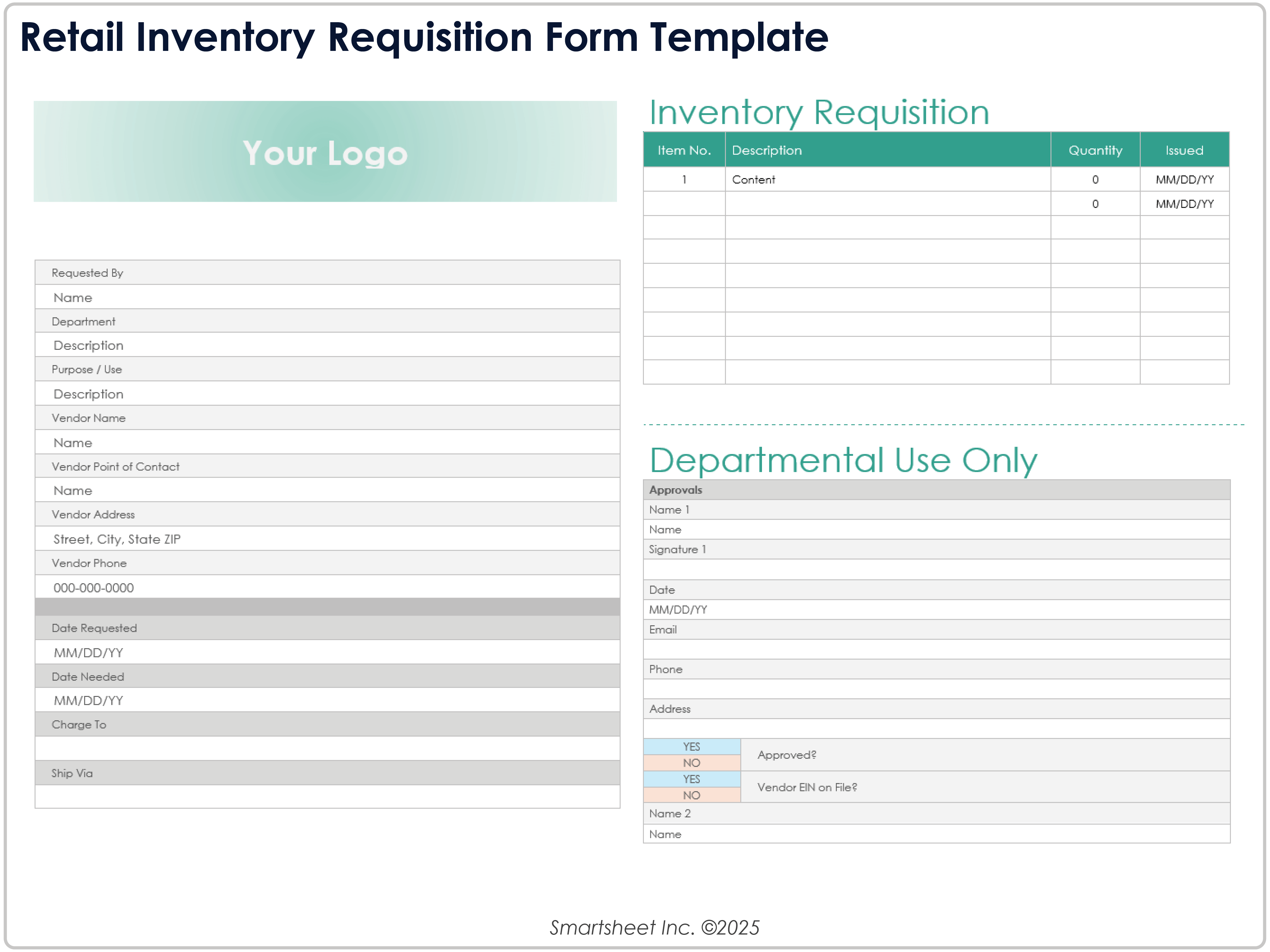 Retail Inventory Requisition Form Template

Your Logo

Requested By
Name
Department
Description
Purpose / Use
Description
Vendor Name
Name
Vendor Point of Contact
Name
Vendor Address
Street, City, State ZIP
Vendor Phone
000-000-0000

Date Requested
MM/DD/YY
Date Needed
MM/DD/YY
Charge To

Ship Via

Inventory Requisition

| Item No. | Description | Quantity | Issued |
|---|---|---|---|
| 1 | Content | 0 | MM/DD/YY |
| | | 0 | MM/DD/YY |
| | | | |
| | | | |
| | | | |
| | | | |
| | | | |
| | | | |
| | | | |

Departmental Use Only

Approvals
Name 1
Name
Signature 1

Date
MM/DD/YY
Email

Phone

Address

YES
NO
Approved?
YES
NO
Vendor EIN on File?
Name 2
Name

Smartsheet Inc. ©2025